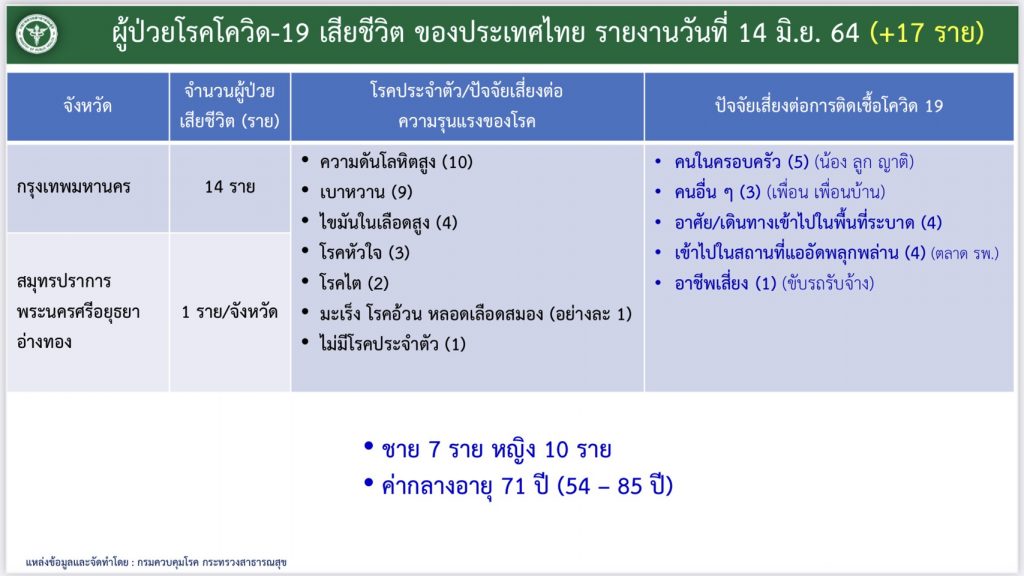 ผู้ป่วยโรคโควิด-19 เสียชีวิต ของประเทศไทย รายงานวันที่ 14 มิ.ย. 64 (+17 ราย)

| จังหวัด | จำนวนผู้ป่วยเสียชีวิต (ราย) | โรคประจำตัว/ปัจจัยเสี่ยงต่อความรุนแรงของโรค | ปัจจัยเสี่ยงต่อการติดเชื้อโควิด 19 |
|---|---|---|---|
| กรุงเทพมหานคร | 14 ราย | • ความดันโลหิตสูง (10) • เบาหวาน (9) • ไขมันในเลือดสูง (4) • โรคหัวใจ (3) • โรคไต (2) • มะเร็ง โรคอ้วน หลอดเลือดสมอง (อย่างละ 1) • ไม่มีโรคประจำตัว (1) | • คนในครอบครัว (5) (น้อง ลูก ญาติ) • คนอื่น ๆ (3) (เพื่อน เพื่อนบ้าน) • อาศัย/เดินทางเข้าไปในพื้นที่ระบาด (4) • เข้าไปในสถานที่แออัดพลุกพล่าน (4) (ตลาด รพ.) • อาชีพเสี่ยง (1) (ขับรถรับจ้าง) |
| สมุทรปราการ พระนครศรีอยุธยา อ่างทอง | 1 ราย/จังหวัด | | |

• ชาย 7 ราย หญิง 10 ราย
• ค่ากลางอายุ 71 ปี (54 – 85 ปี)

แหล่งข้อมูลและจัดทำโดย : กรมควบคุมโรค กระทรวงสาธารณสุข